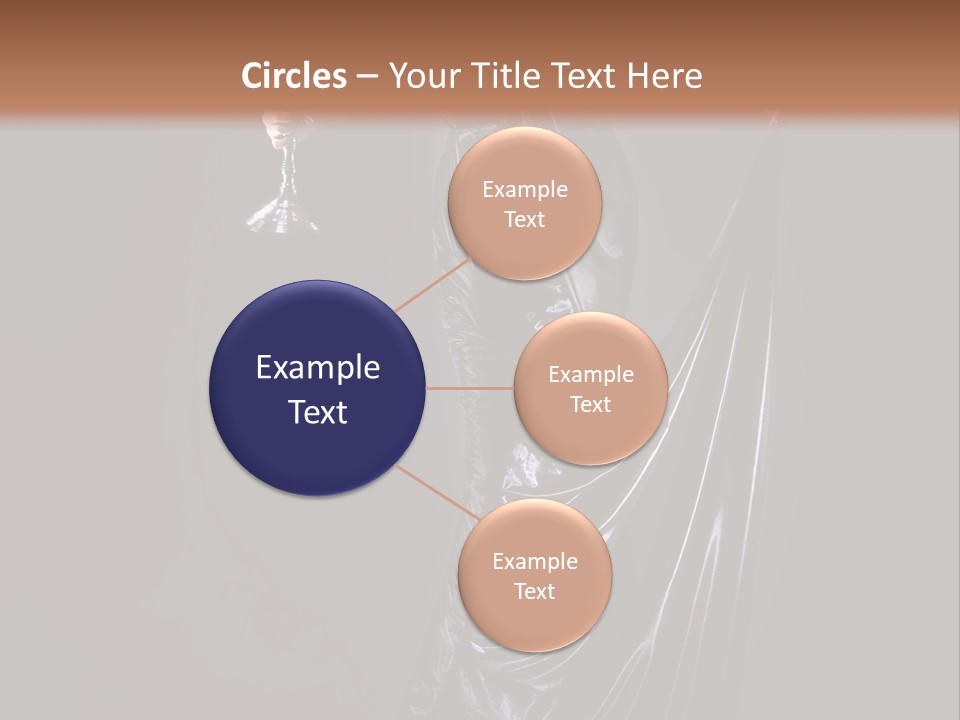 Circles – Your Title Text Here

Example Text

Example Text

Example Text

Example Text